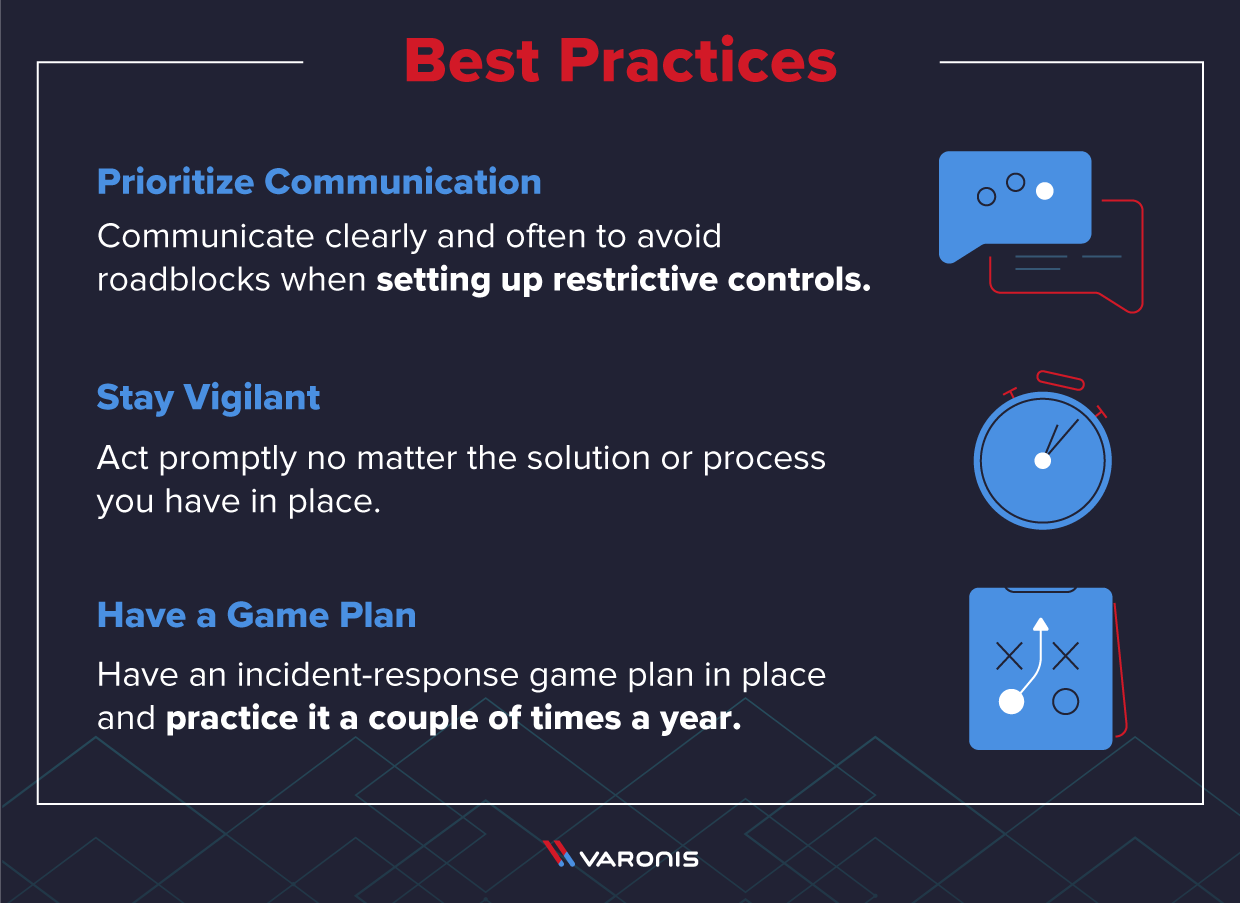 Best Practices

Prioritize Communication

Communicate clearly and often to avoid roadblocks when setting up restrictive controls.

Stay Vigilant

Act promptly no matter the solution or process you have in place.

Have a Game Plan

Have an incident-response game plan in place and practice it a couple of times a year.

VARONIS